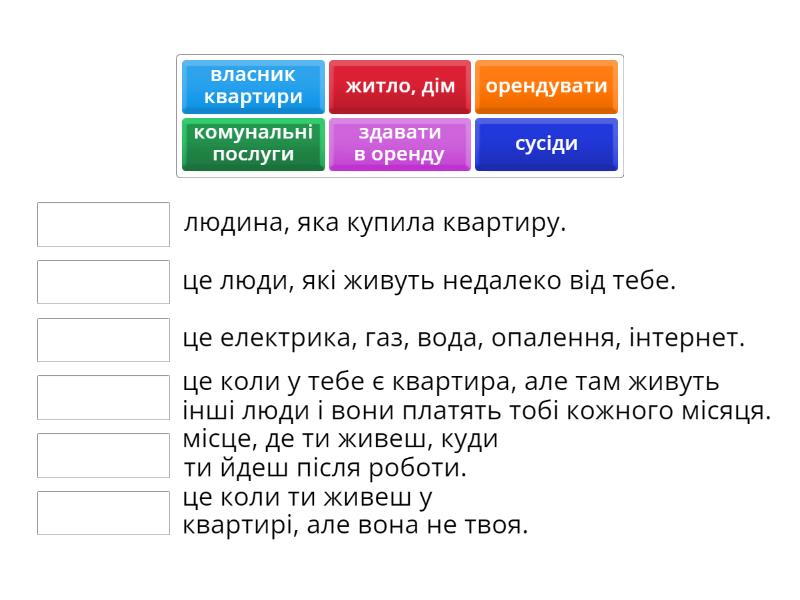 власник квартири

житло, дім

орендувати

комунальні послуги

здавати в оренду

сусіди

людина, яка купила квартиру.

це люди, які живуть недалеко від тебе.

це електрика, газ, вода, опалення, інтернет.

це коли у тебе є квартира, але там живуть інші люди і вони платять тобі кожного місяця.

місце, де ти живеш, куди ти йдеш після роботи.

це коли ти живеш у квартирі, але вона не твоя.